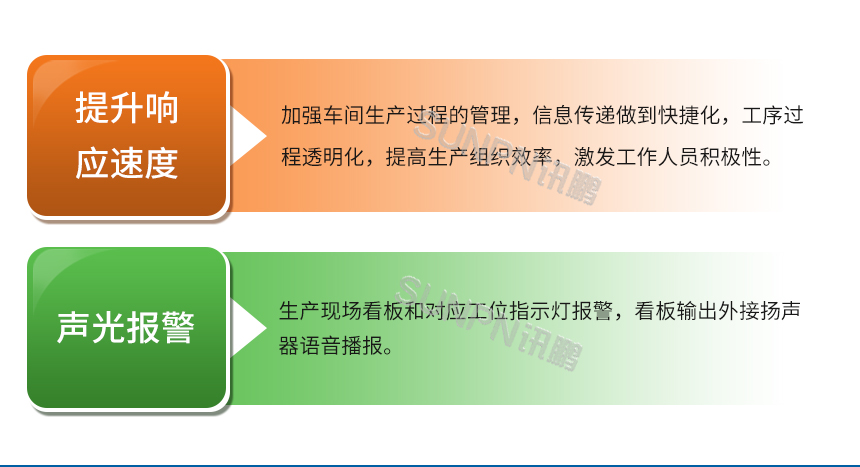 提升响应速度

加强车间生产过程的管理，信息传递做到快捷化，工序过程透明化，提高生产组织效率，激发工作人员积极性。

SUNPN讯鹏

声光报警

生产现场看板和对应工位指示灯报警，看板输出外接扬声器语音播报。

SUNPN讯鹏